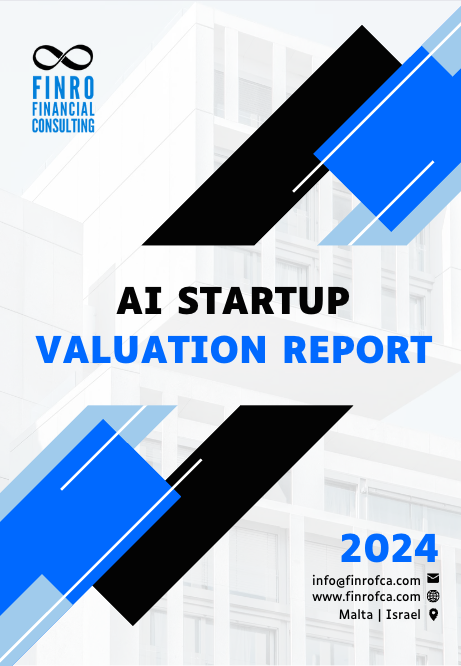 FINRO
FINANCIAL
CONSULTING

AI STARTUP
VALUATION REPORT

2024

info@finrofca.com
www.finrofca.com
Malta | Israel